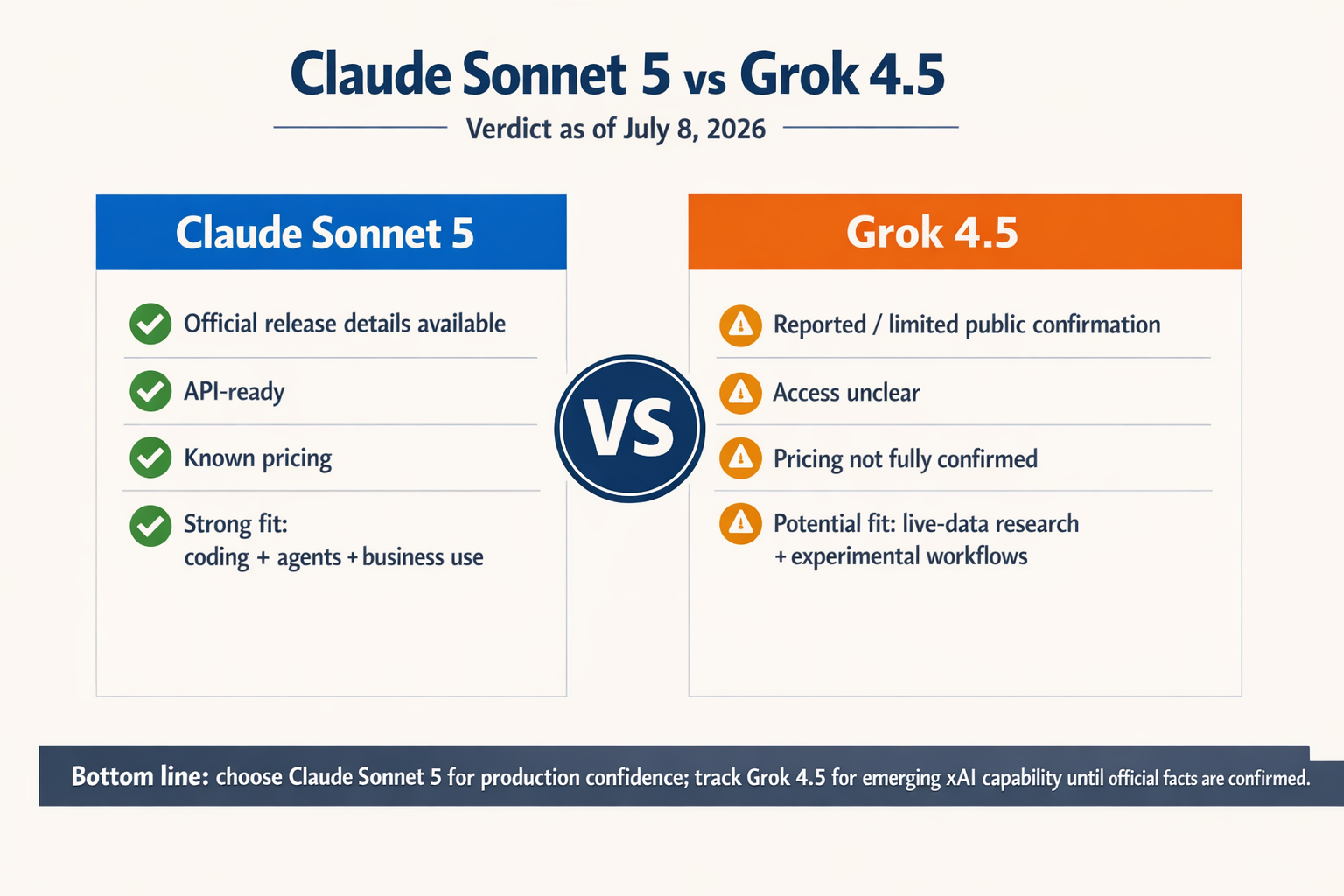 Claude Sonnet 5 vs Grok 4.5

Verdict as of July 8, 2026

Claude Sonnet 5

Official release details available

API-ready

Known pricing

Strong fit: coding + agents + business use

VS

Grok 4.5

Reported / limited public confirmation

Access unclear

Pricing not fully confirmed

Potential fit: live-data research + experimental workflows

Bottom line: choose Claude Sonnet 5 for production confidence; track Grok 4.5 for emerging xAI capability until official facts are confirmed.